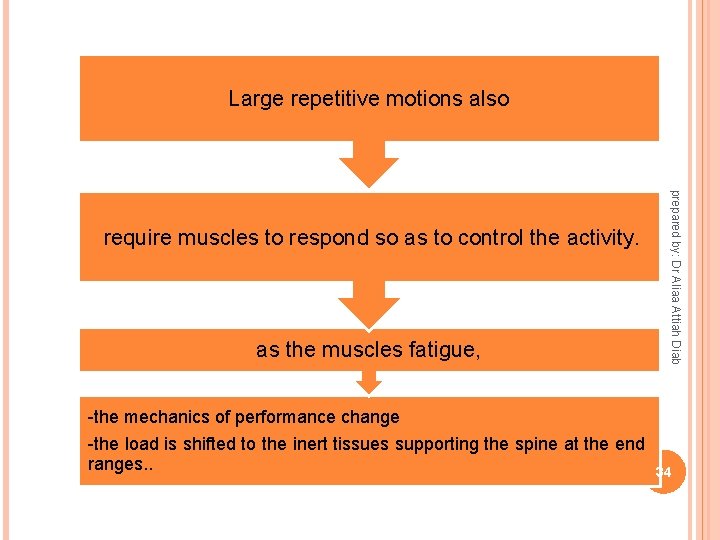 Large repetitive motions also

require muscles to respond so as to control the activity.

as the muscles fatigue,

-the mechanics of performance change

-the load is shifted to the inert tissues supporting the spine at the end ranges..

prepared by: Dr Aliaa Attiah Diab

34